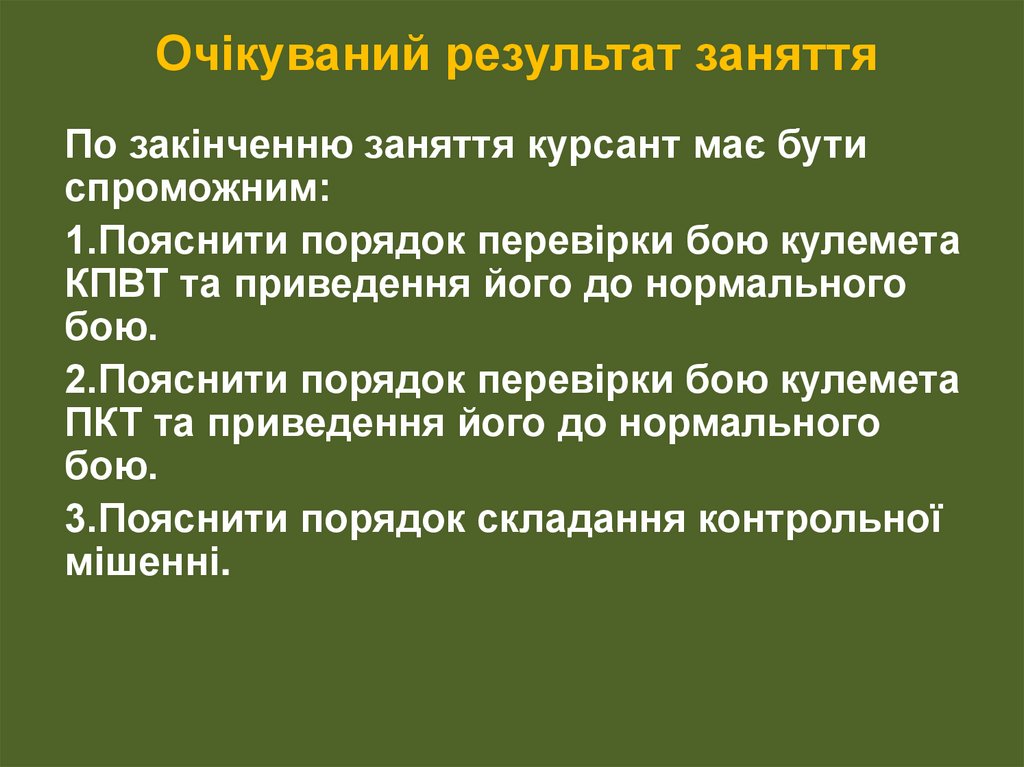 Очікуваний результат заняття

По закінченню заняття курсант має бути спроможним:

1.Пояснити порядок перевірки бою кулемета КПВТ та приведення його до нормального бою.

2.Пояснити порядок перевірки бою кулемета ПКТ та приведення його до нормального бою.

3.Пояснити порядок складання контрольної мішенні.